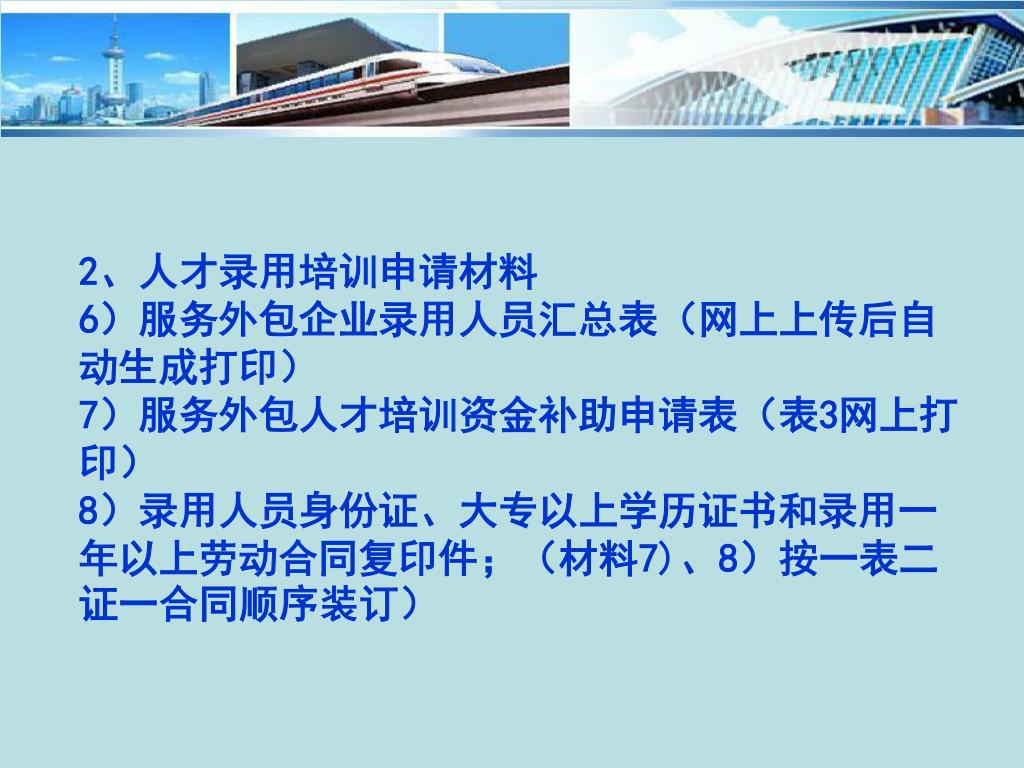 2、人才录用培训申请材料
6）服务外包企业录用人员汇总表（网上上传后自动生成打印）
7）服务外包人才培训资金补助申请表（表3网上打印）
8）录用人员身份证、大专以上学历证书和录用一年以上劳动合同复印件；（材料7)、8）按一表二证一合同顺序装订）